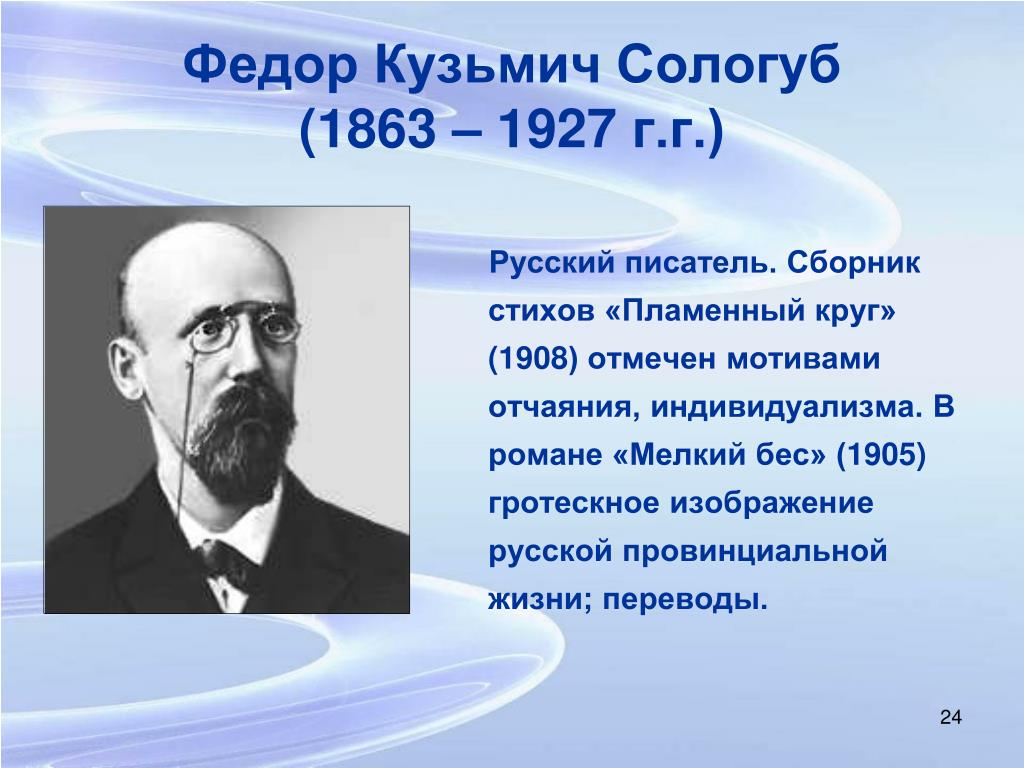 Федор Кузьмич Сологуб
(1863 – 1927 г.г.)

Русский писатель. Сборник стихов «Пламенный круг» (1908) отмечен мотивами отчаяния, индивидуализма. В романе «Мелкий бес» (1905) гротескное изображение русской провинциальной жизни; переводы.

24